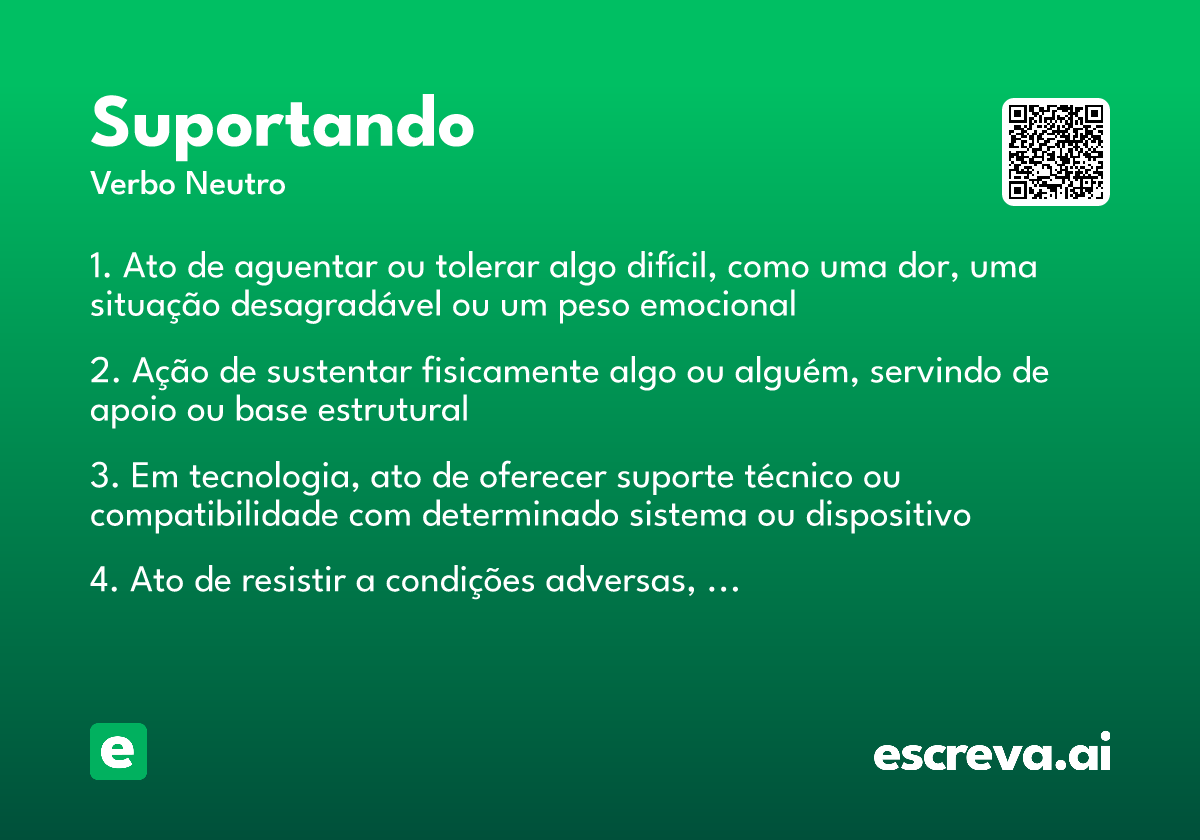 Suportando
Verbo Neutro

1. Ato de aguentar ou tolerar algo difícil, como uma dor, uma situação desagradável ou um peso emocional

2. Ação de sustentar fisicamente algo ou alguém, servindo de apoio ou base estrutural

3. Em tecnologia, ato de oferecer suporte técnico ou compatibilidade com determinado sistema ou dispositivo

4. Ato de resistir a condições adversas, ...

e

escreva.ai